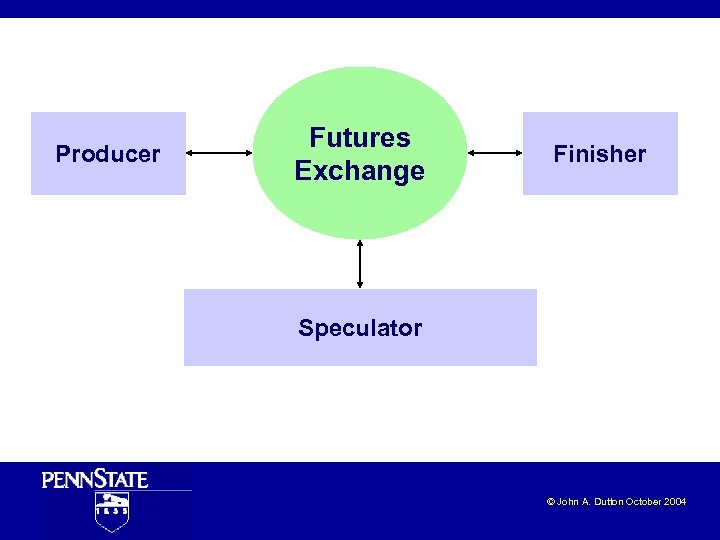 Producer

Futures Exchange

Finisher

Speculator

PENNSTATE

1855

© John A. Dutton October 2004